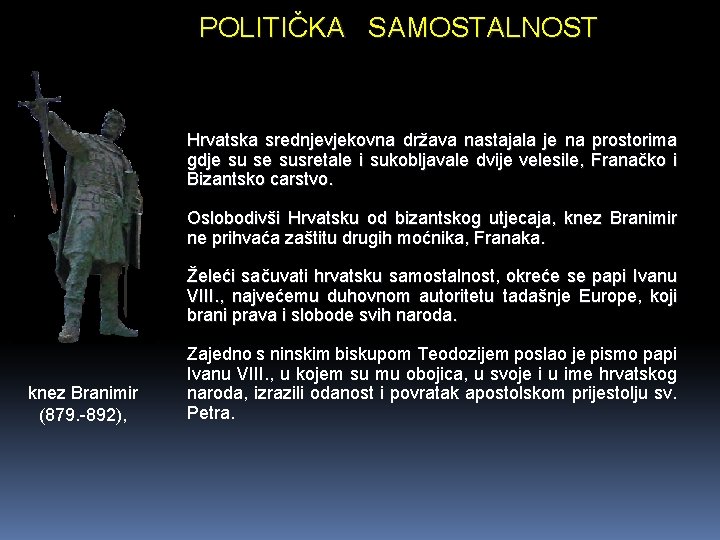 POLITIČKA SAMOSTALNOST

Hrvatska srednjevjekovna država nastajala je na prostorima gdje su se susretale i sukobljavale dvije velesile, Franačko i Bizantsko carstvo.

Oslobodivši Hrvatsku od bizantskog utjecaja, knez Branimir ne prihvaća zaštitu drugih moćnika, Franaka.

Želeći sačuvati hrvatsku samostalnost, okreće se papi Ivanu VIII., najvećemu duhovnom autoritetu tadašnje Europe, koji brani prava i slobode svih naroda.

Zajedno s ninskim biskupom Teodozijem poslao je pismo papi Ivanu VIII., u kojem su mu obojica, u svoje i u ime hrvatskog naroda, izrazili odanost i povratak apostolskom prijestolju sv. Petra.

knez Branimir (879.-892),